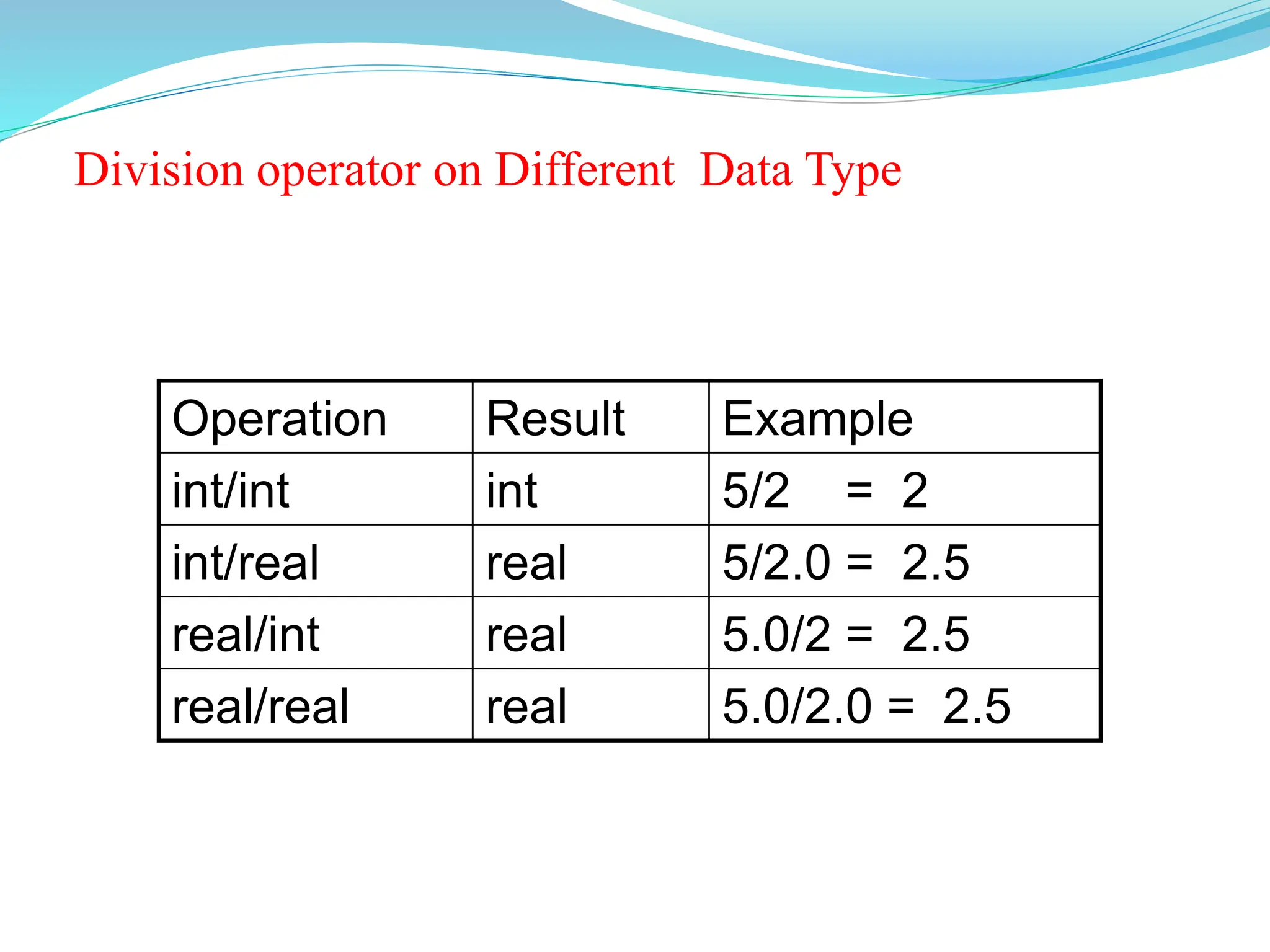 Division operator on Different Data Type

| Operation | Result | Example |
|---|---|---|
| int/int | int | 5/2 = 2 |
| int/real | real | 5/2.0 = 2.5 |
| real/int | real | 5.0/2 = 2.5 |
| real/real | real | 5.0/2.0 = 2.5 |